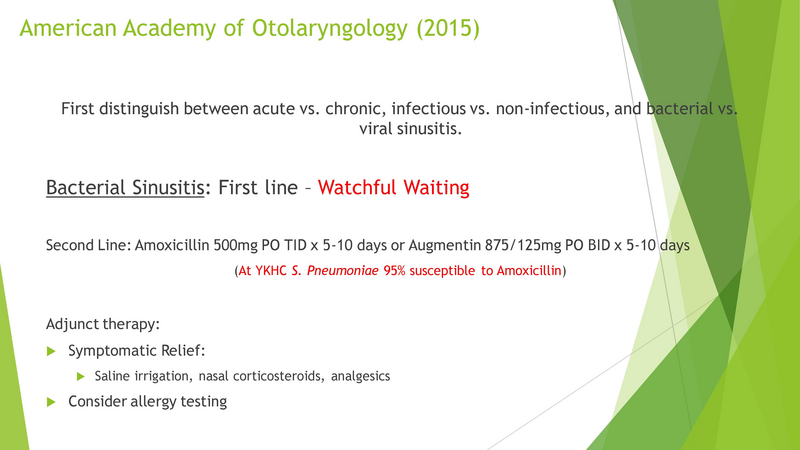 American Academy of Otolaryngology (2015)

First distinguish between acute vs. chronic, infectious vs. non-infectious, and bacterial vs. viral sinusitis.

Bacterial Sinusitis: First line – Watchful Waiting

Second Line: Amoxicillin 500mg PO TID x 5-10 days or Augmentin 875/125mg PO BID x 5-10 days

(At YKHC S. Pneumoniae 95% susceptible to Amoxicillin)

Adjunct therapy:

Symptomatic Relief:

Saline irrigation, nasal corticosteroids, analgesics

Consider allergy testing